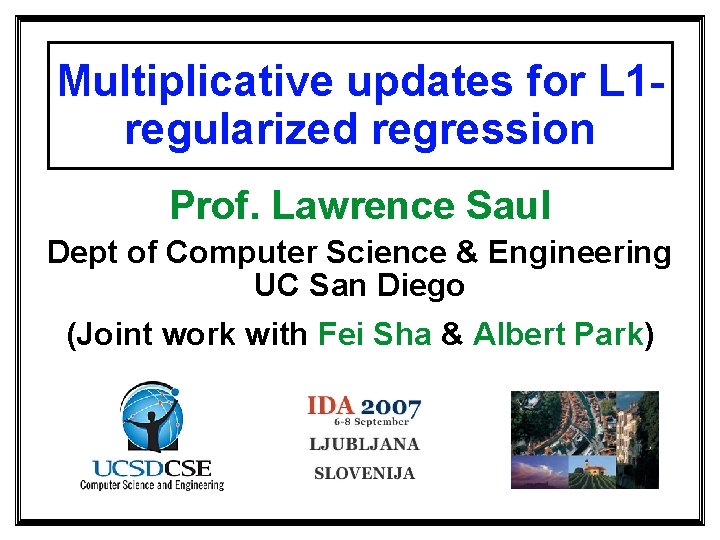 Multiplicative updates for L1-regularized regression

Prof. Lawrence Saul

Dept of Computer Science & Engineering
UC San Diego

(Joint work with Fei Sha & Albert Park)

UCSDCSE
Computer Science and Engineering

IDA 2007
6-8 September
LJUBLJANA
SLOVENIJA